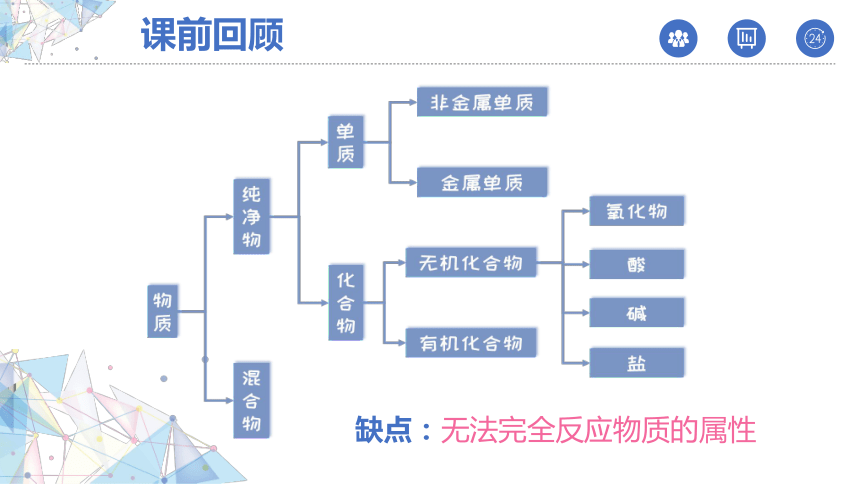 课前回顾

24

物质

纯净物

混合物

单质

化合物

非金属单质

金属单质

无机化合物

有机化合物

氧化物

酸

碱

盐

缺点：无法完全反应物质的属性